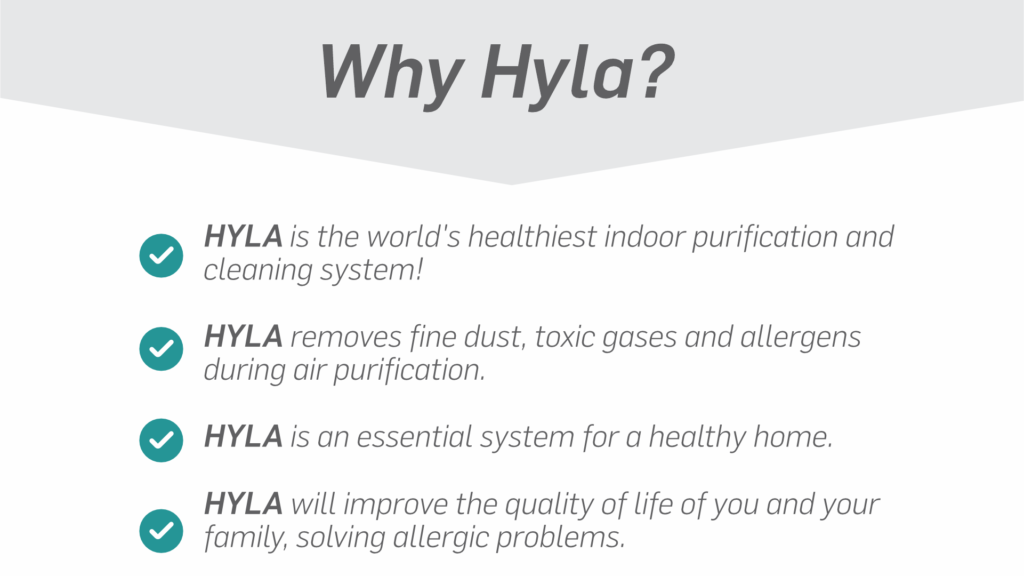 Why Hyla?

HYLA is the world's healthiest indoor purification and cleaning system!

HYLA removes fine dust, toxic gases and allergens during air purification.

HYLA is an essential system for a healthy home.

HYLA will improve the quality of life of you and your family, solving allergic problems.